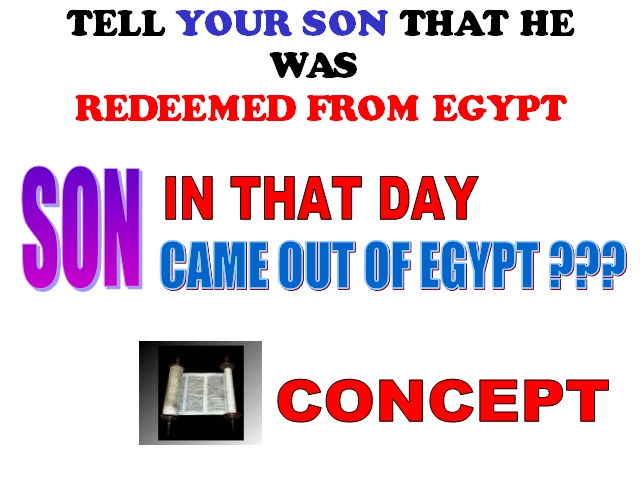 TELL YOUR SON THAT HE WAS REDEEMED FROM EGYPT

SON IN THAT DAY CAME OUT OF EGYPT ???

CONCEPT